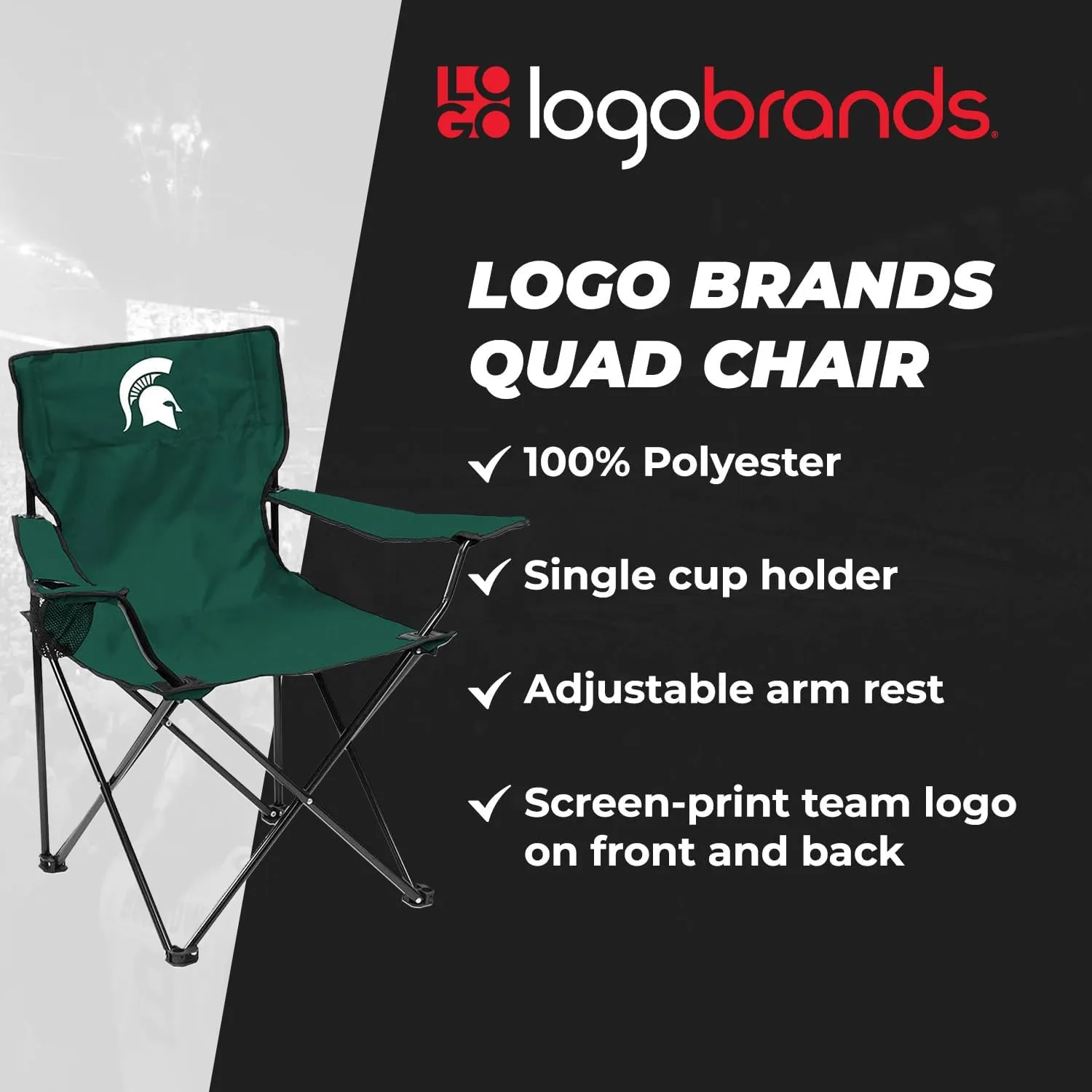 LOGO logobrands.

LOGO BRANDS QUAD CHAIR

✓ 100% Polyester

✓ Single cup holder

✓ Adjustable arm rest

✓ Screen-print team logo on front and back